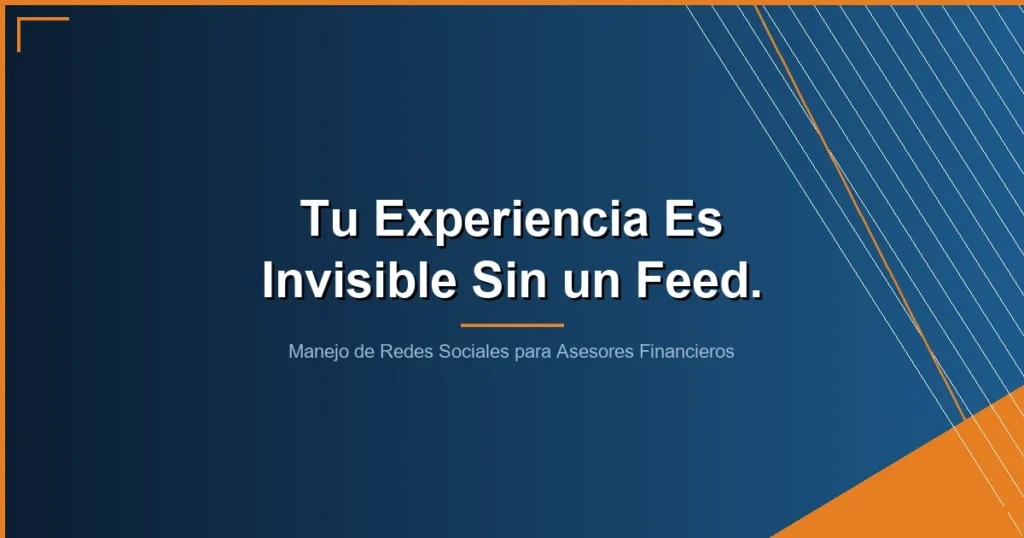 Tu Experiencia Es Invisible Sin un Feed.

Manejo de Redes Sociales para Asesores Financieros